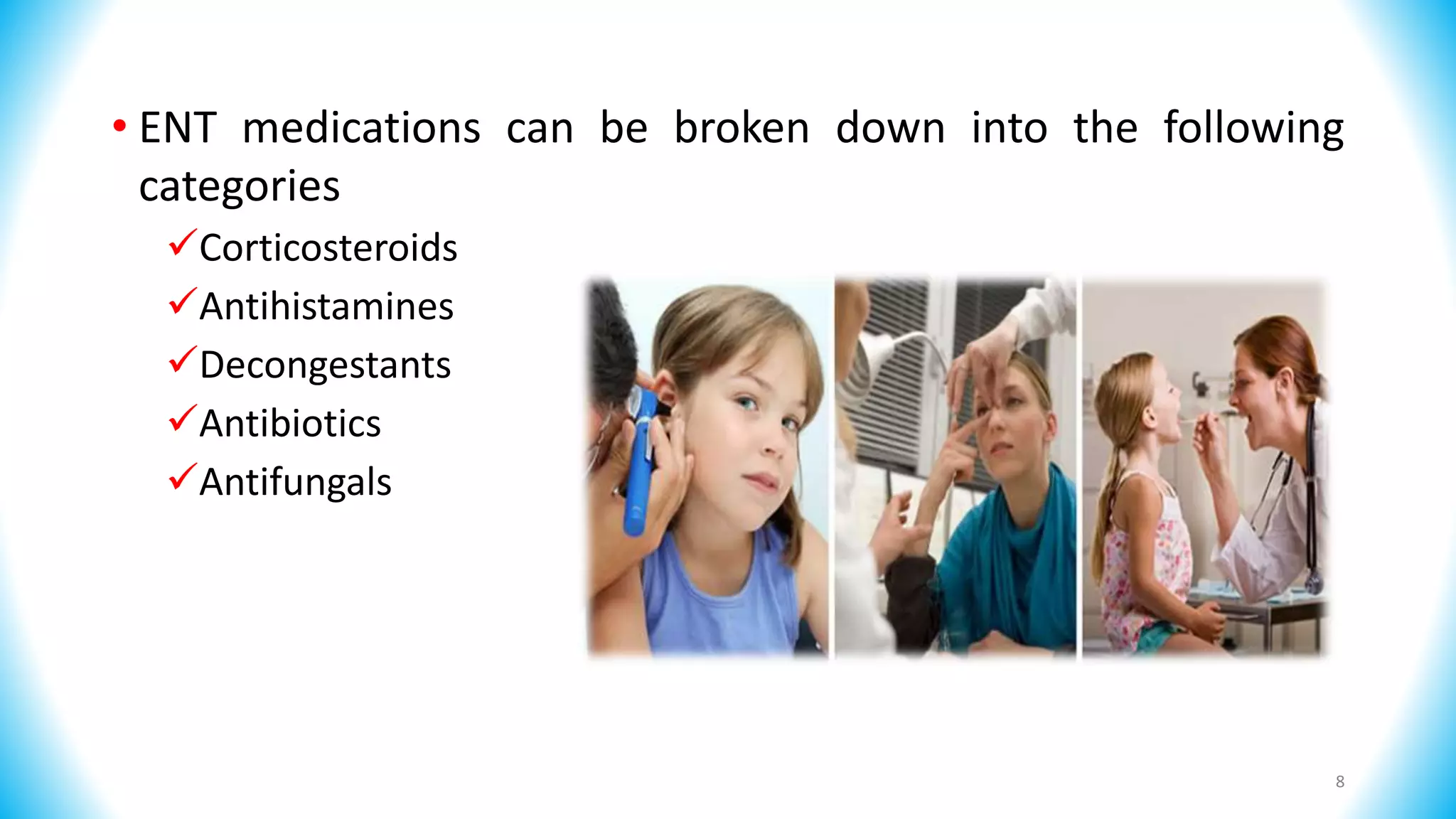 • ENT medications can be broken down into the following categories

✓Corticosteroids
✓Antihistamines
✓Decongestants
✓Antibiotics
✓Antifungals

8